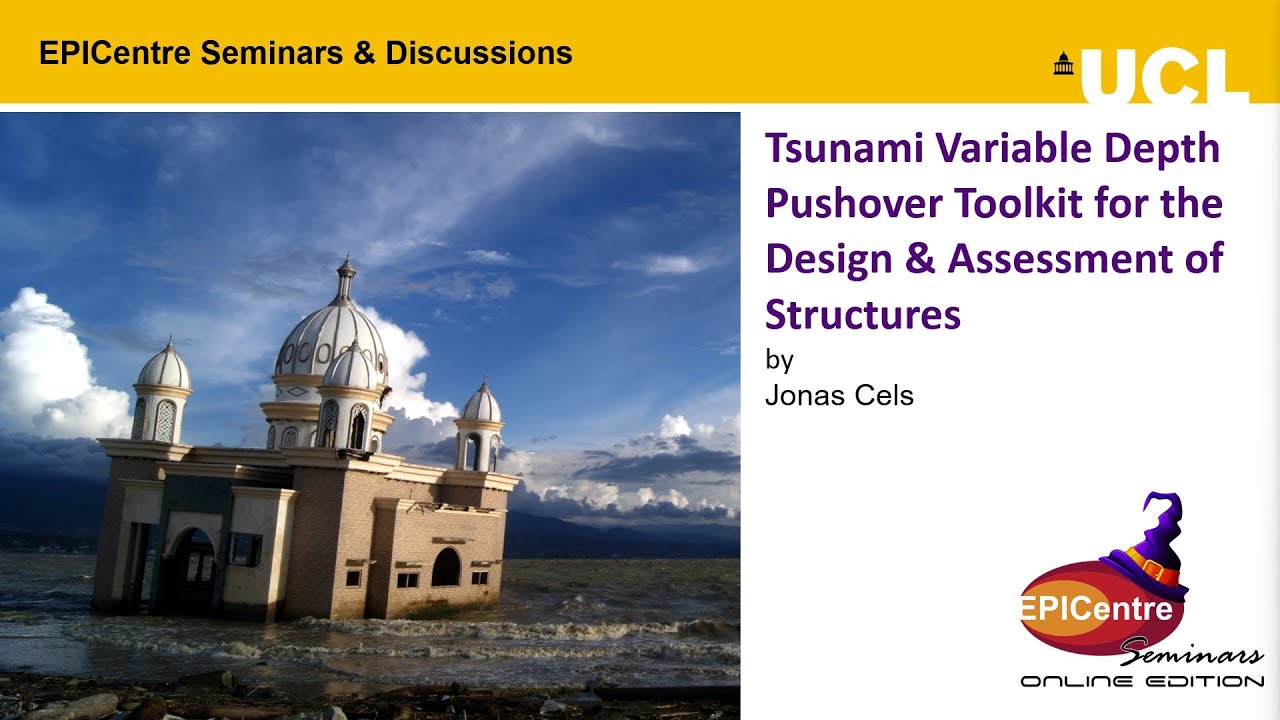 EPICentre Seminars & Discussions

UCL

Tsunami Variable Depth Pushover Toolkit for the Design & Assessment of Structures

by

Jonas Cels

EPICentre

Seminars

ONLINE EDITION